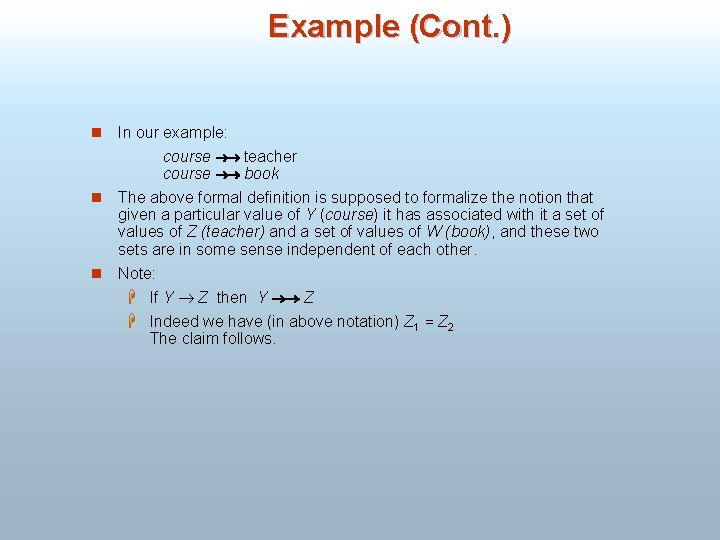 Example (Cont.)

In our example:

course $\twoheadrightarrow$ teacher
course $\twoheadrightarrow$ book

The above formal definition is supposed to formalize the notion that given a particular value of Y (course) it has associated with it a set of values of Z (teacher) and a set of values of W (book), and these two sets are in some sense independent of each other.

Note:

If $Y \rightarrow Z$ then $Y \twoheadrightarrow Z$

Indeed we have (in above notation) $Z_1 = Z_2$
The claim follows.